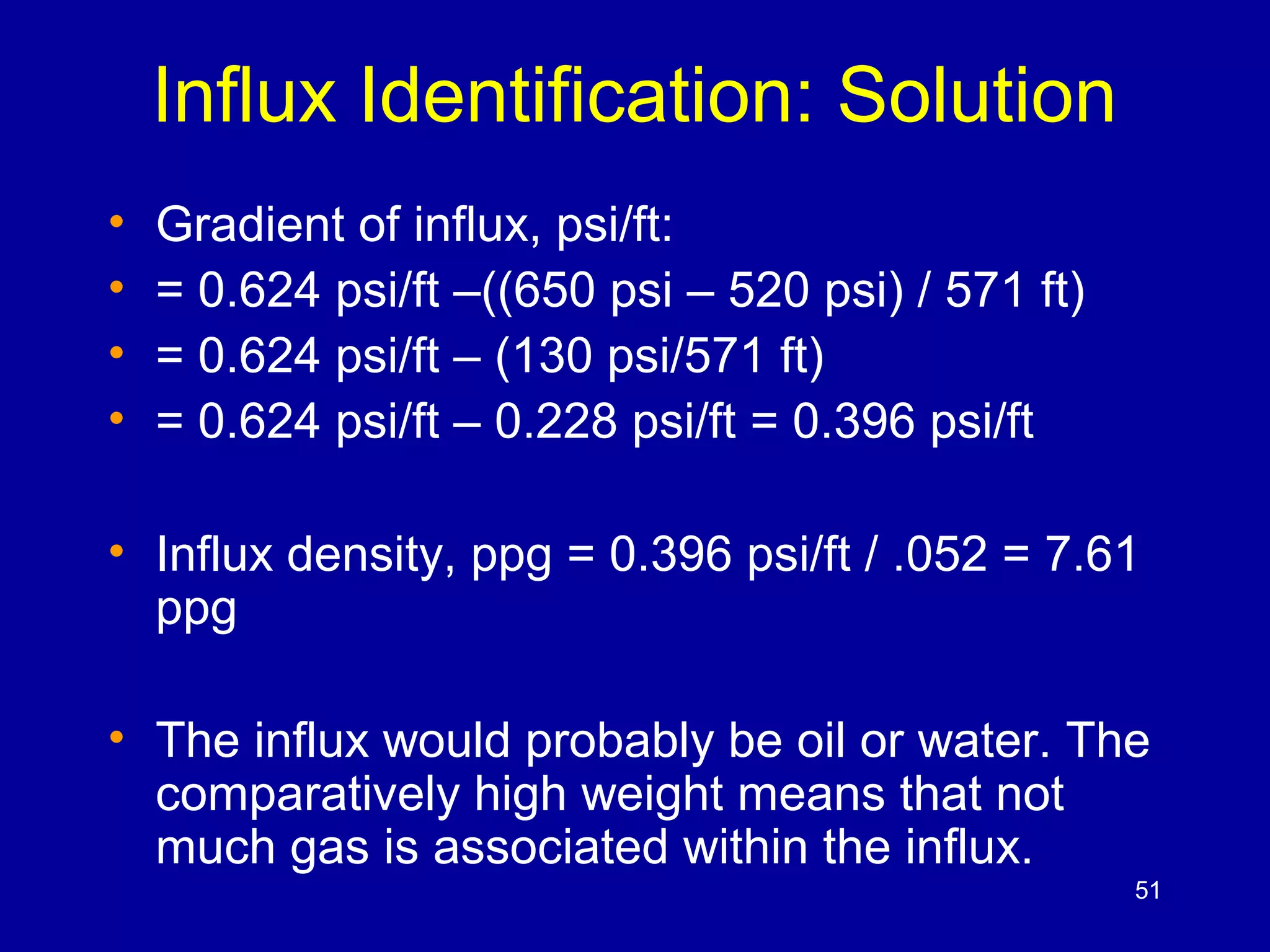 Influx Identification: Solution

• Gradient of influx, psi/ft:
• = 0.624 psi/ft –((650 psi – 520 psi) / 571 ft)
• = 0.624 psi/ft – (130 psi/571 ft)
• = 0.624 psi/ft – 0.228 psi/ft = 0.396 psi/ft

• Influx density, ppg = 0.396 psi/ft / .052 = 7.61 ppg

• The influx would probably be oil or water. The comparatively high weight means that not much gas is associated within the influx.

51